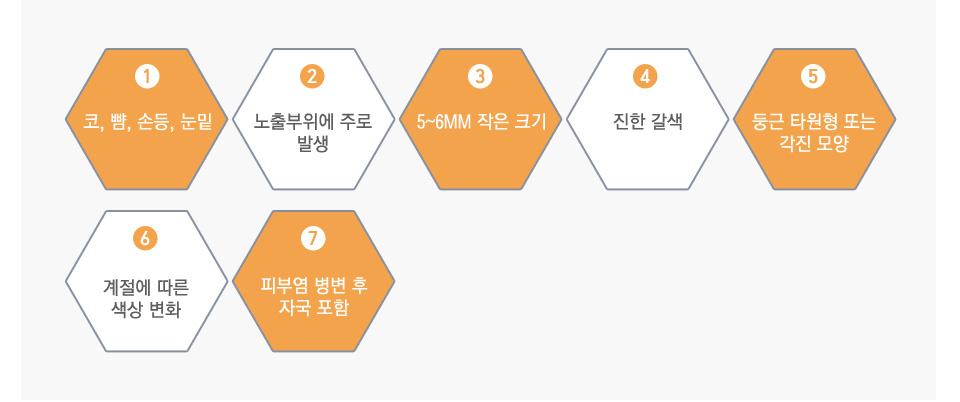 1
코, 뺨, 손등, 눈밑

2
노출부위에 주로 발생

3
5~6MM 작은 크기

4
진한 갈색

5
둥근 타원형 또는 각진 모양

6
계절에 따른 색상 변화

7
피부염 병변 후 자국 포함